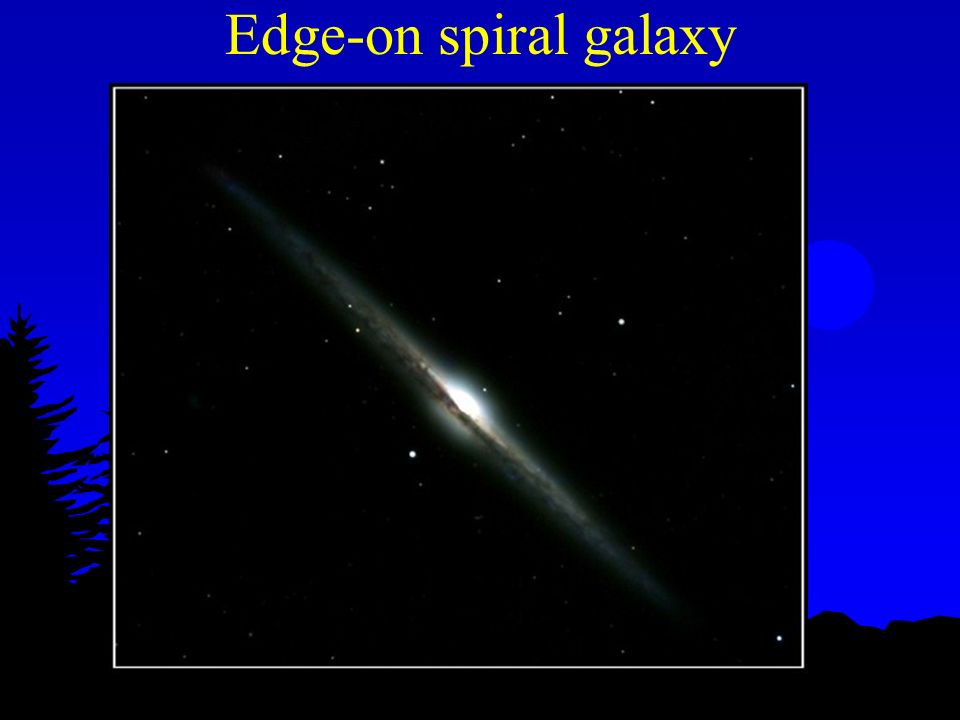 Edge-on spiral galaxy